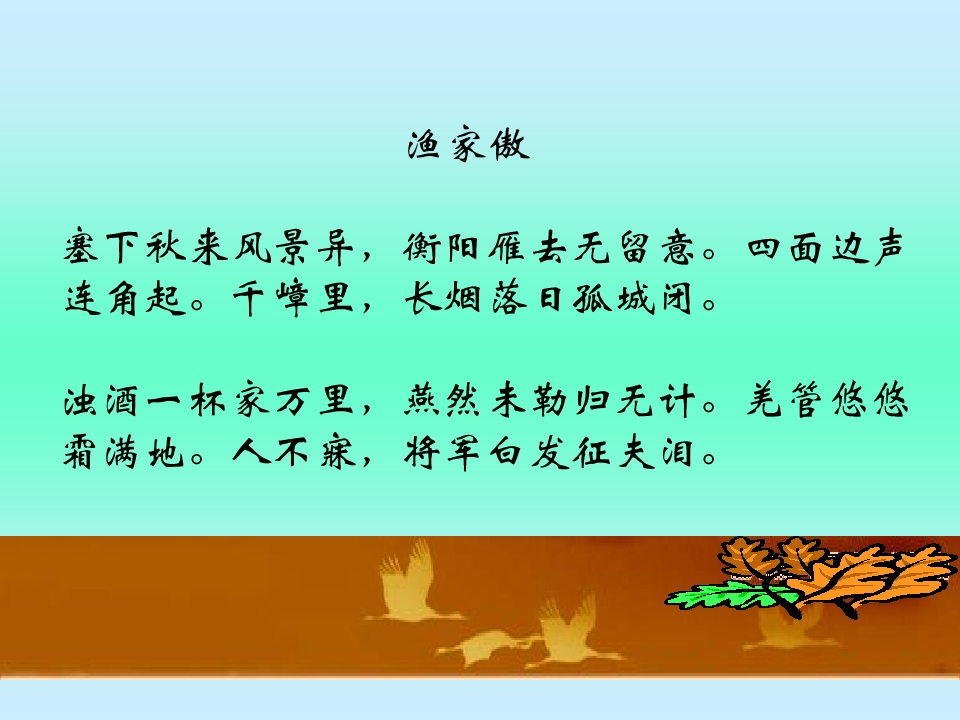 渔家傲

塞下秋来风景异，衡阳雁去无留意。四面边声连角起。千嶂里，长烟落日孤城闭。

浊酒一杯家万里，燕然未勒归无计。羌管悠悠霜满地。人不寐，将军白发征夫泪。